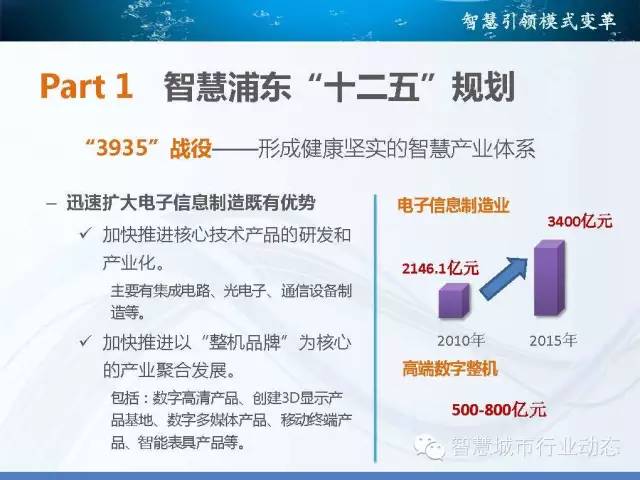 智慧引领模式变革

Part 1 智慧浦东“十二五”规划

“3935”战役——形成健康坚实的智慧产业体系

– 迅速扩大电子信息制造既有优势

✓ 加快推进核心技术产品的研发和产业化。

主要有集成电路、光电子、通信设备制造等。

✓ 加快推进以“整机品牌”为核心的产业聚合发展。

包括：数字高清产品、创建3D显示产品基地、数字多媒体产品、移动终端产品、智能表具产品等。

电子信息制造业

3400亿元

2146.1亿元

2010年

2015年

高端数字整机

500-800亿元

智慧城市行业动态